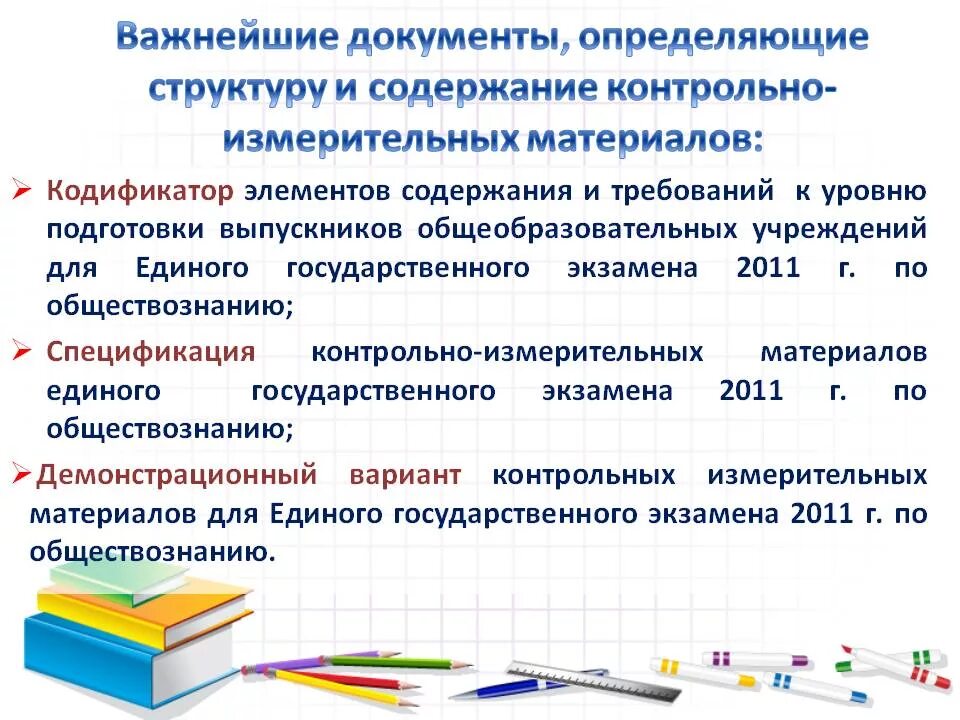 Важнейшие документы, определяющие структуру и содержание контрольно-измерительных материалов:

➢ Кодификатор элементов содержания и требований к уровню подготовки выпускников общеобразовательных учреждений для Единого государственного экзамена 2011 г. по обществознанию;

➢ Спецификация контрольно-измерительных материалов единого государственного экзамена 2011 г. по обществознанию;

➢ Демонстрационный вариант контрольных измерительных материалов для Единого государственного экзамена 2011 г. по обществознанию.